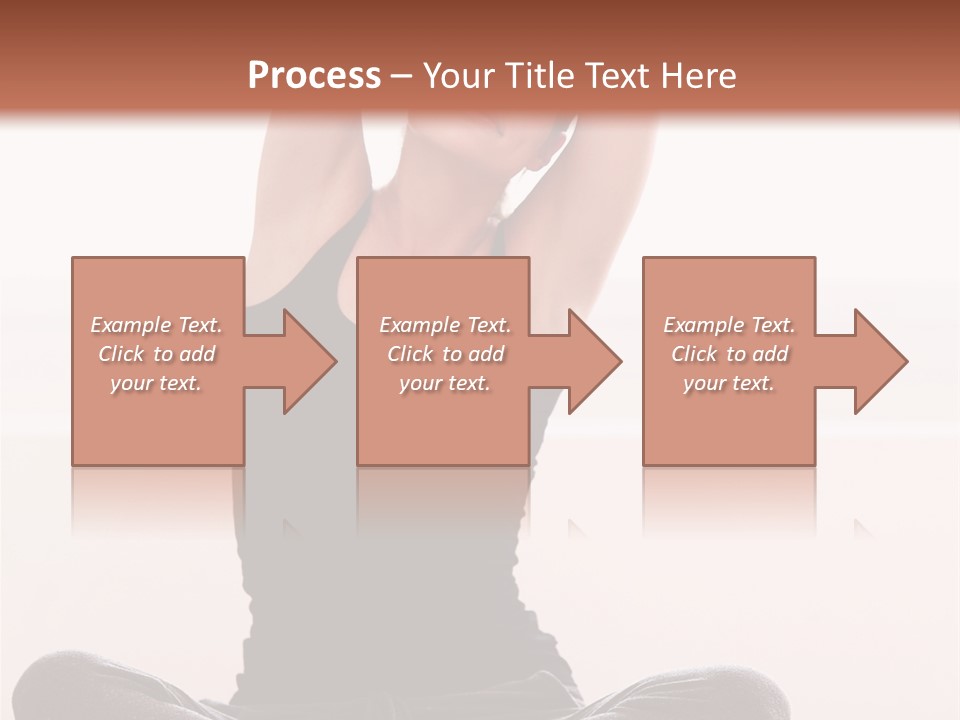 Process – Your Title Text Here

Example Text. Click to add your text.

Example Text. Click to add your text.

Example Text. Click to add your text.